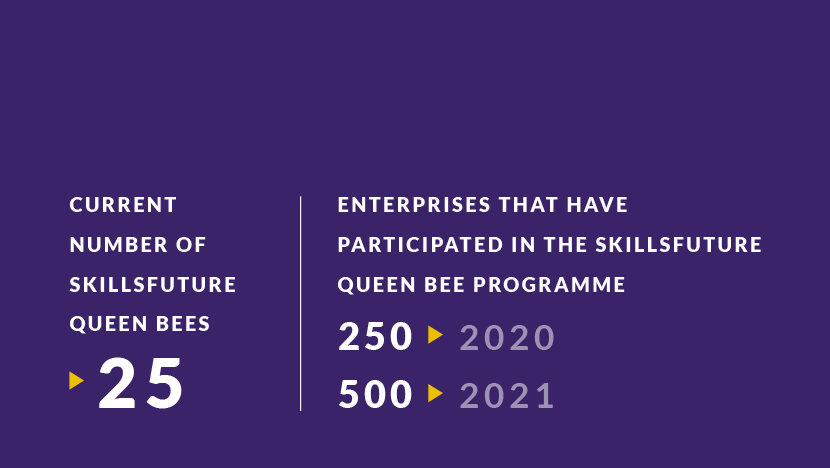 CURRENT NUMBER OF SKILLSFUTURE QUEEN BEES

25

ENTERPRISES THAT HAVE PARTICIPATED IN THE SKILLSFUTURE QUEEN BEE PROGRAMME

250 2020

500 2021